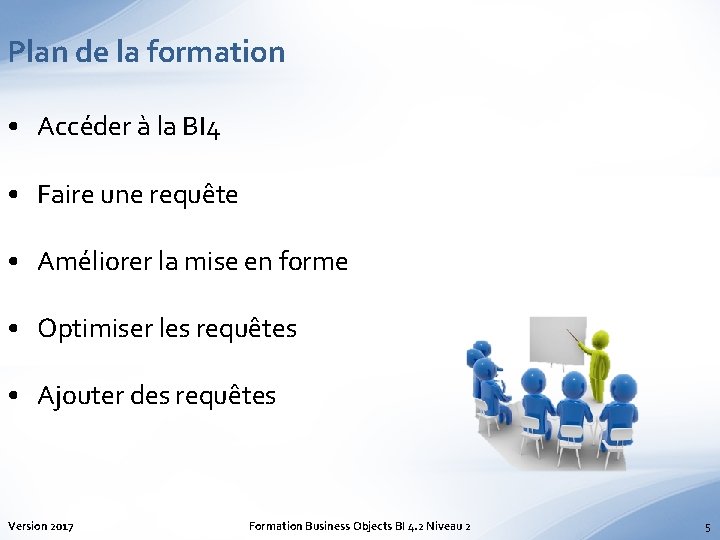 Plan de la formation

• Accéder à la BI4

• Faire une requête

• Améliorer la mise en forme

• Optimiser les requêtes

• Ajouter des requêtes

Version 2017

Formation Business Objects BI 4.2 Niveau 2

5